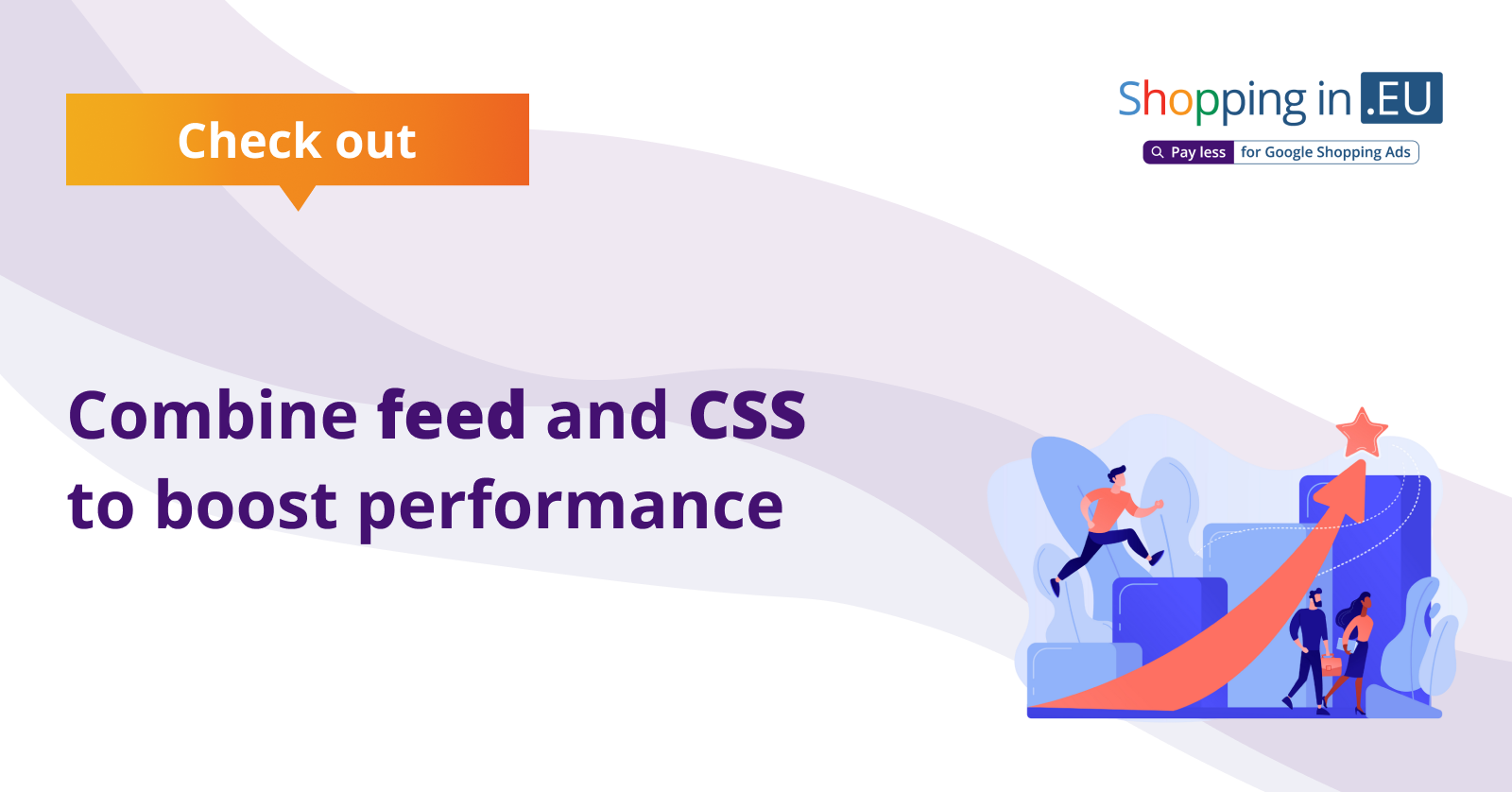 Check out

Shopping in .EU
Pay less for Google Shopping Ads

Combine feed and CSS to boost performance